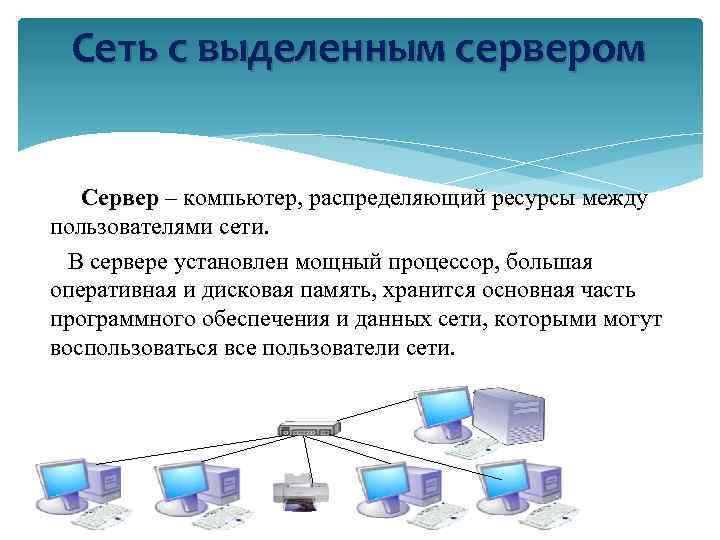 Сеть с выделенным сервером

Сервер – компьютер, распределяющий ресурсы между пользователями сети.

В сервере установлен мощный процессор, большая оперативная и дисковая память, хранится основная часть программного обеспечения и данных сети, которыми могут воспользоваться все пользователи сети.